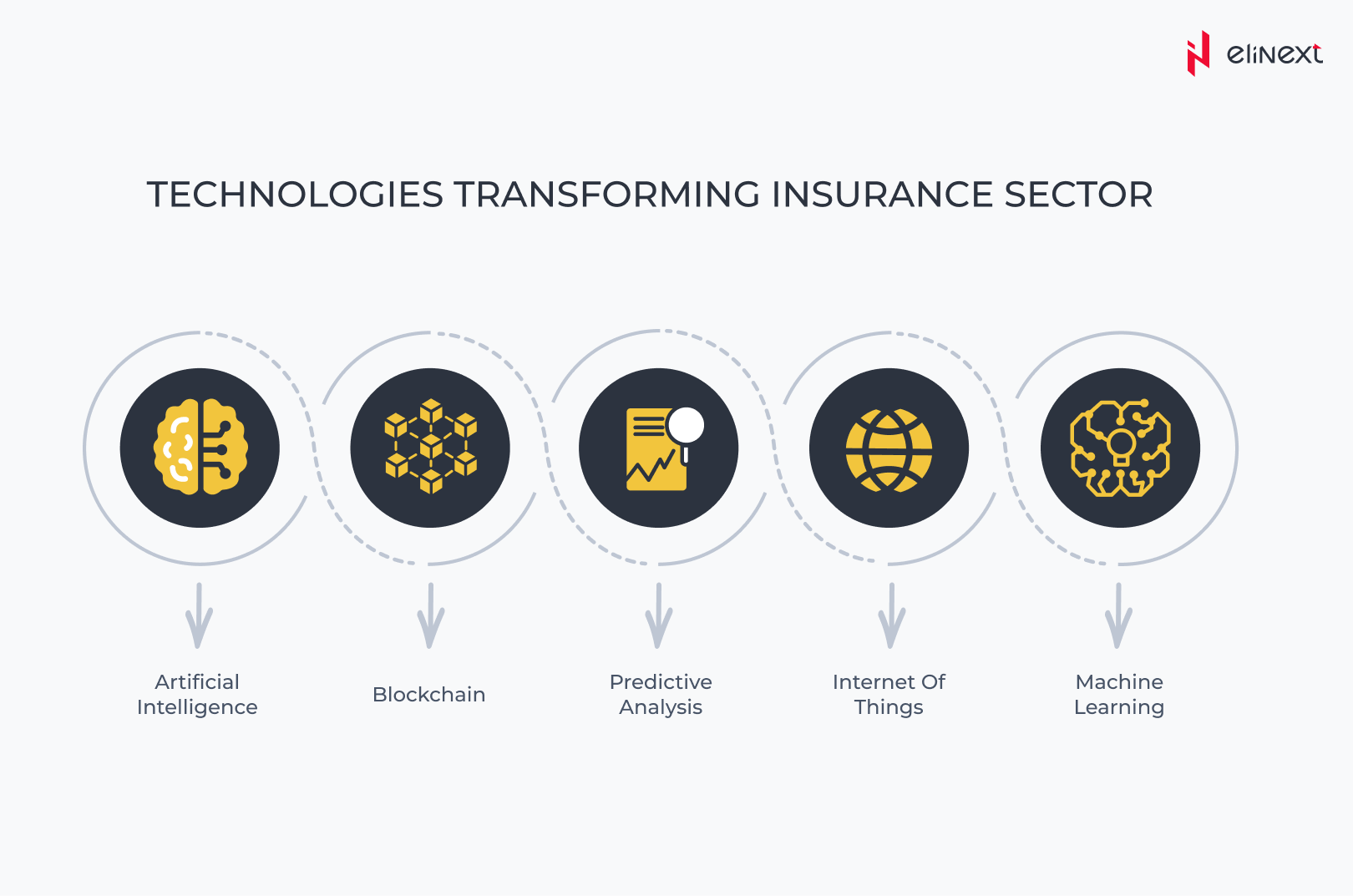 elinext

TECHNOLOGIES TRANSFORMING INSURANCE SECTOR

Artificial Intelligence

Blockchain

Predictive Analysis

Internet Of Things

Machine Learning